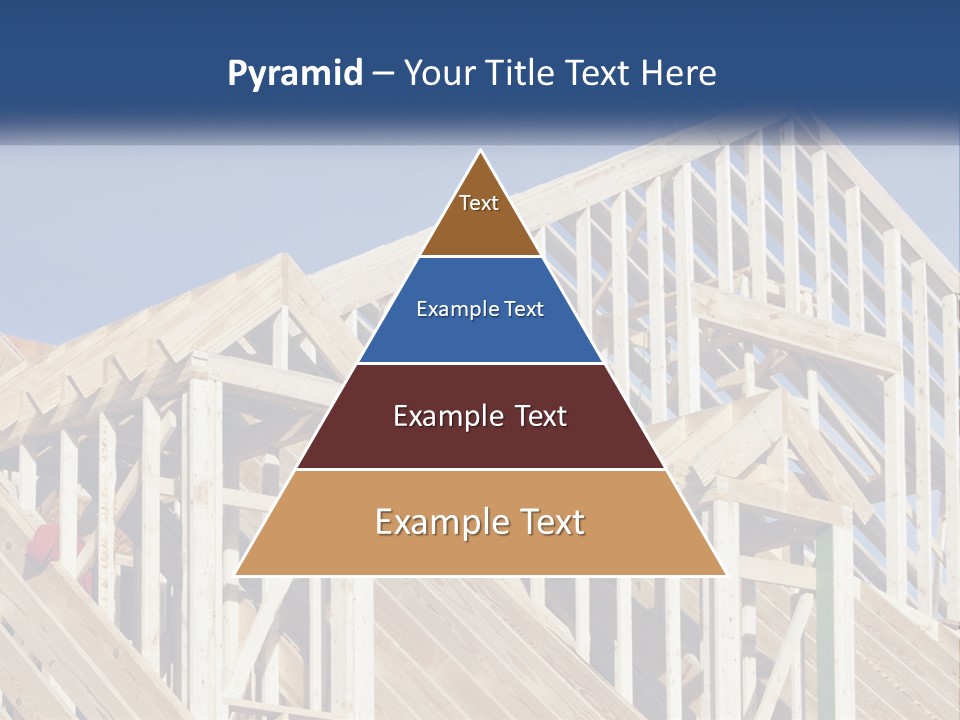 Pyramid – Your Title Text Here

Text

Example Text

Example Text

Example Text